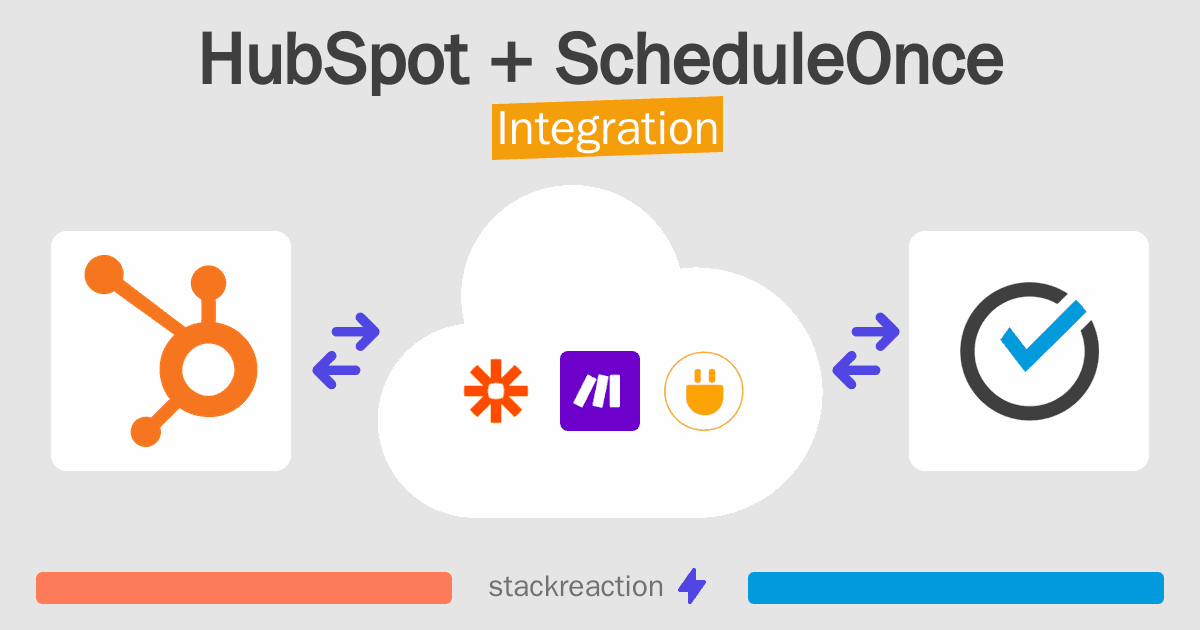 HubSpot + ScheduleOnce
Integration

stackreaction